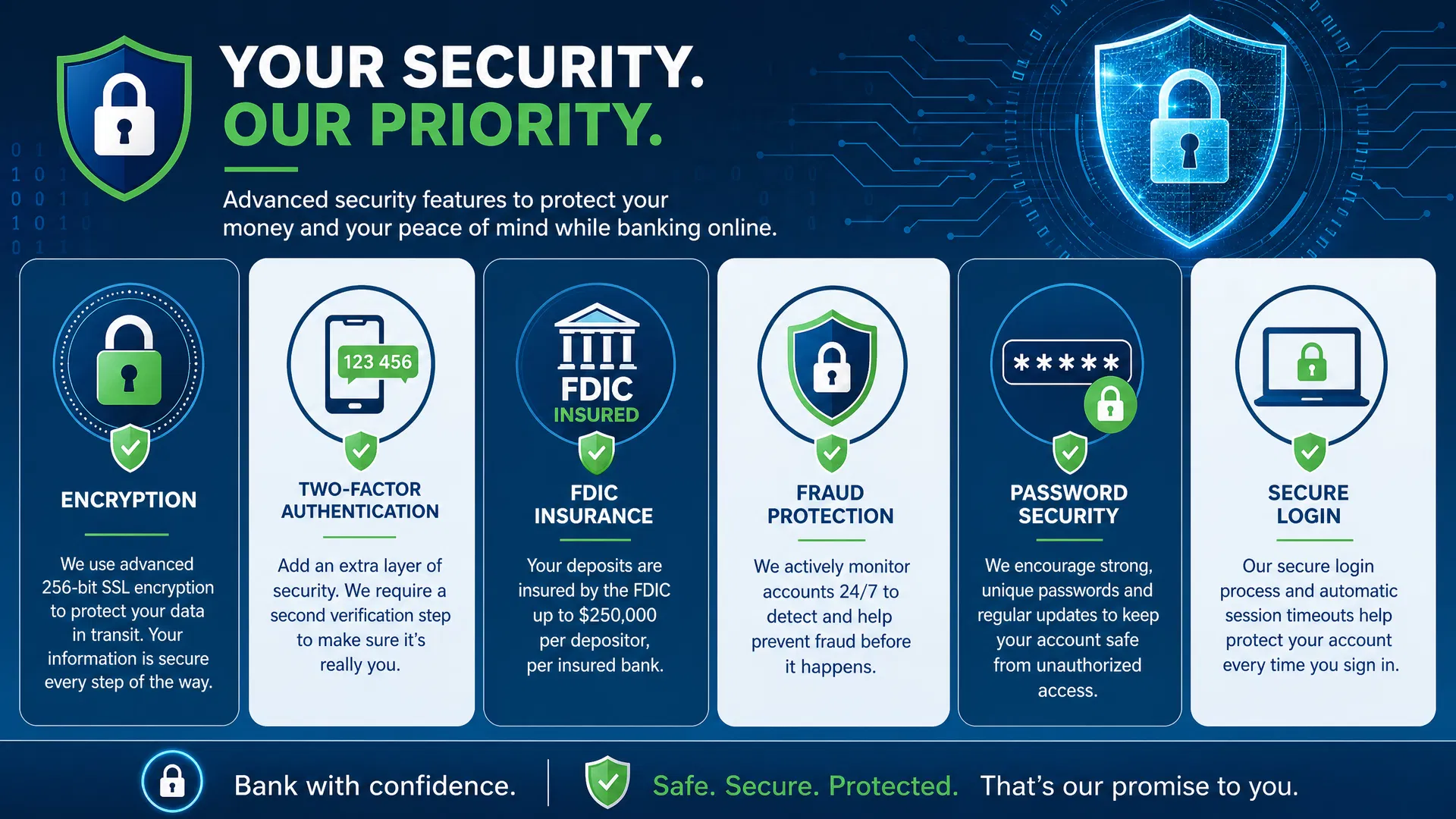 YOUR SECURITY.
OUR PRIORITY.

Advanced security features to protect your money and your peace of mind while banking online.

ENCRYPTION

We use advanced 256-bit SSL encryption to protect your data in transit. Your information is secure every step of the way.

123 456

TWO-FACTOR AUTHENTICATION

Add an extra layer of security. We require a second verification step to make sure it's really you.

FDIC INSURED

FDIC INSURANCE

Your deposits are insured by the FDIC up to $250,000 per depositor, per insured bank.

FRAUD PROTECTION

We actively monitor accounts 24/7 to detect and help prevent fraud before it happens.

*****

PASSWORD SECURITY

We encourage strong, unique passwords and regular updates to keep your account safe from unauthorized access.

SECURE LOGIN

Our secure login process and automatic session timeouts help protect your account every time you sign in.

Bank with confidence. Safe. Secure. Protected. That's our promise to you.